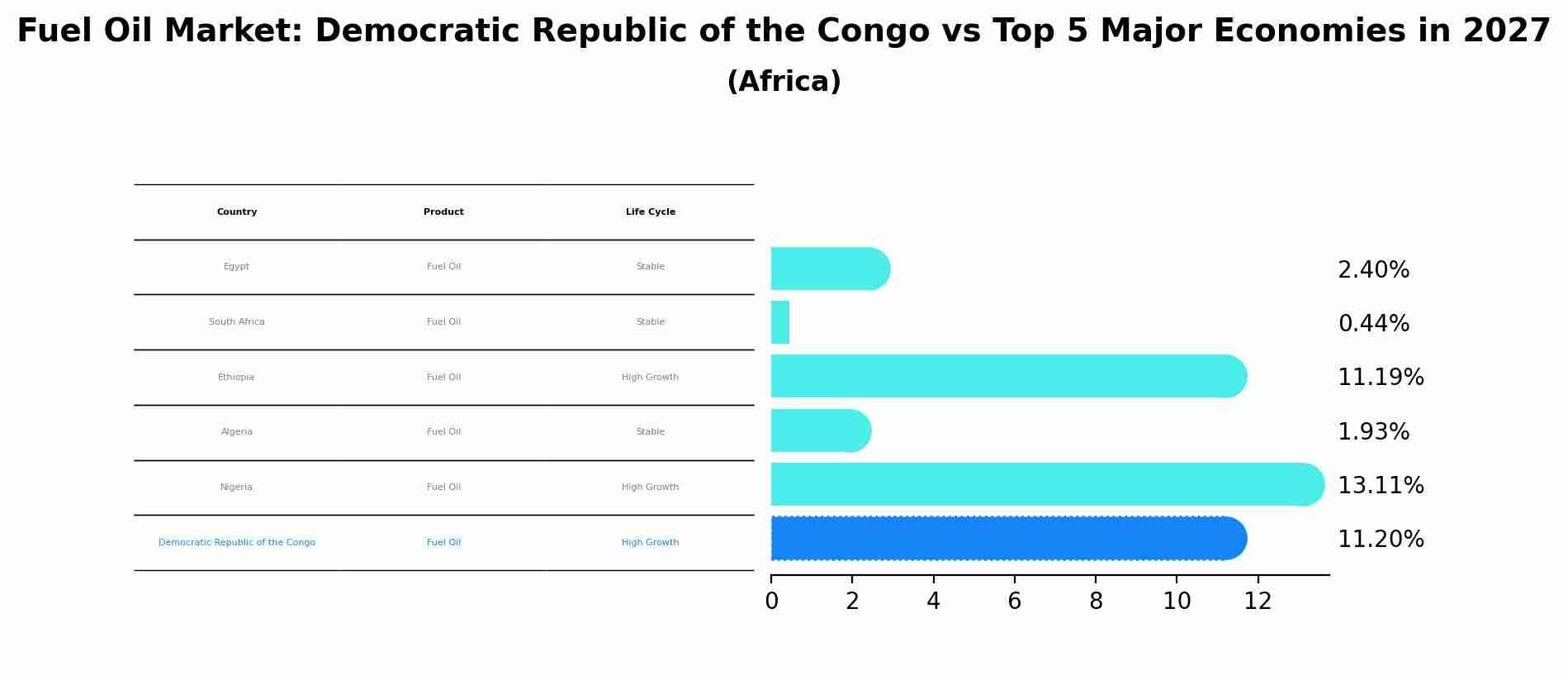 Fuel Oil Market: Democratic Republic of the Congo vs Top 5 Major Economies in 2027
(Africa)

| Country | Product | Life Cycle |
|---|---|---|
| Egypt | Fuel Oil | Stable |
| South Africa | Fuel Oil | Stable |
| Ethiopia | Fuel Oil | High Growth |
| Algeria | Fuel Oil | Stable |
| Nigeria | Fuel Oil | High Growth |
| Democratic Republic of the Congo | Fuel Oil | High Growth |

2.40%
0.44%
11.19%
1.93%
13.11%
11.20%

0 2 4 6 8 10 12